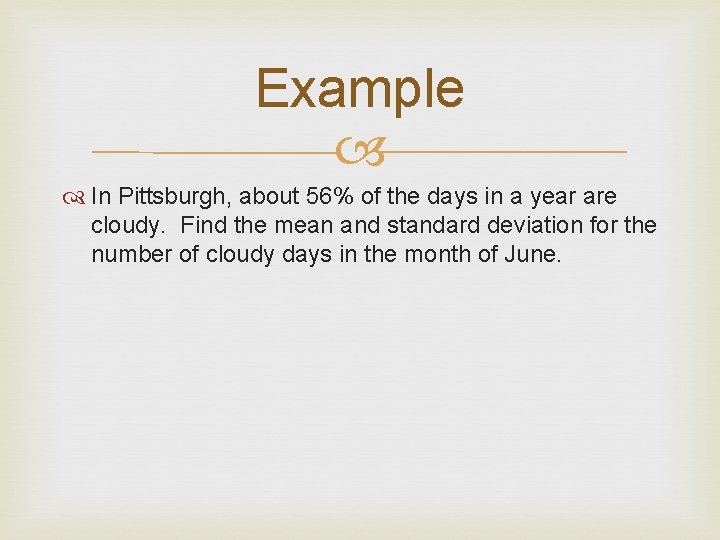 Example

In Pittsburgh, about 56% of the days in a year are cloudy.  Find the mean and standard deviation for the number of cloudy days in the month of June.